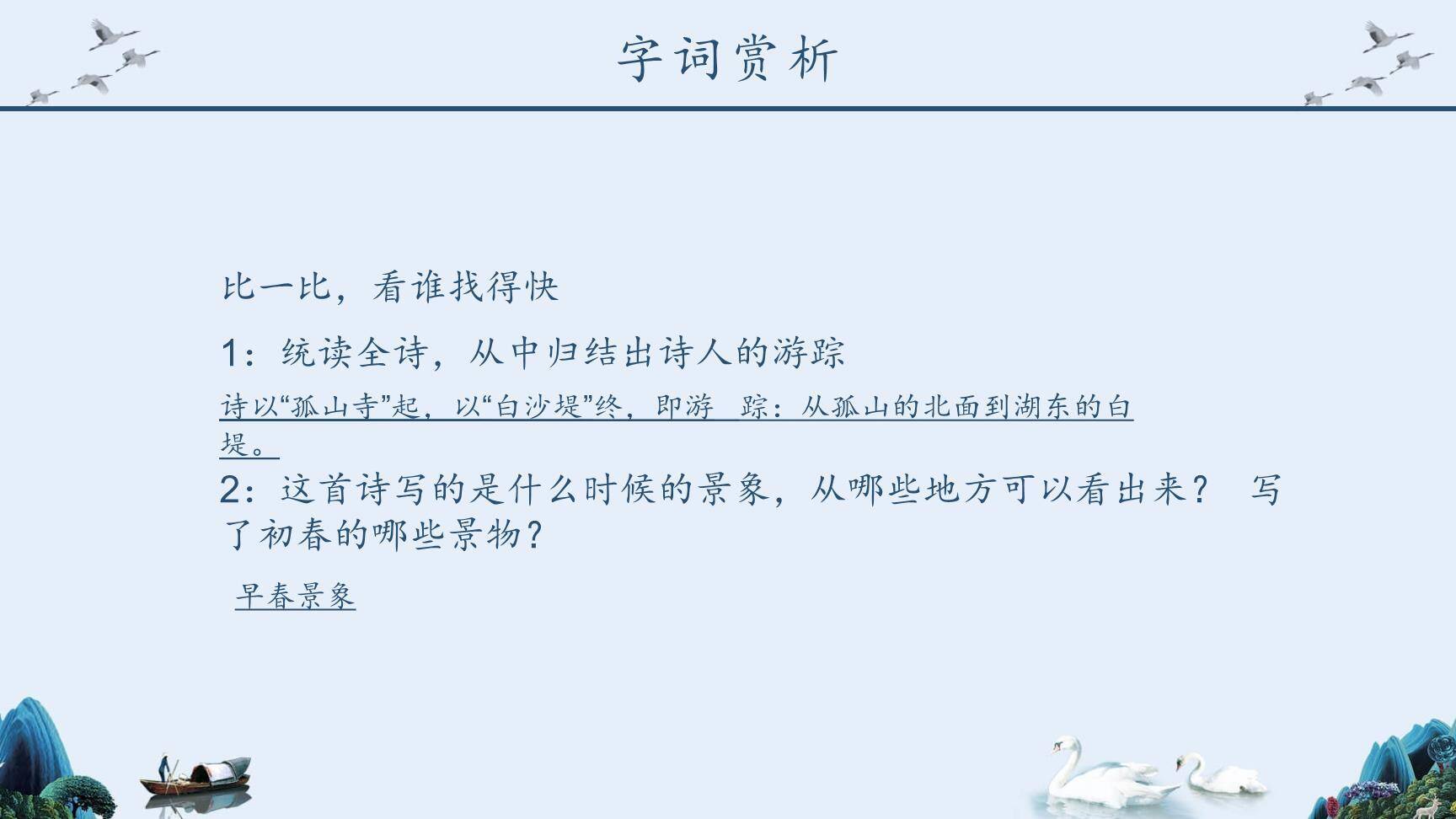 字词赏析

比一比，看谁找得快

1：统读全诗，从中归结出诗人的游踪

诗以“孤山寺”起，以“白沙堤”终，即游 踪：从孤山的北面到湖东的白堤。

2：这首诗写的是什么时候的景象，从哪些地方可以看出来？ 写了初春的哪些景物？

早春景象